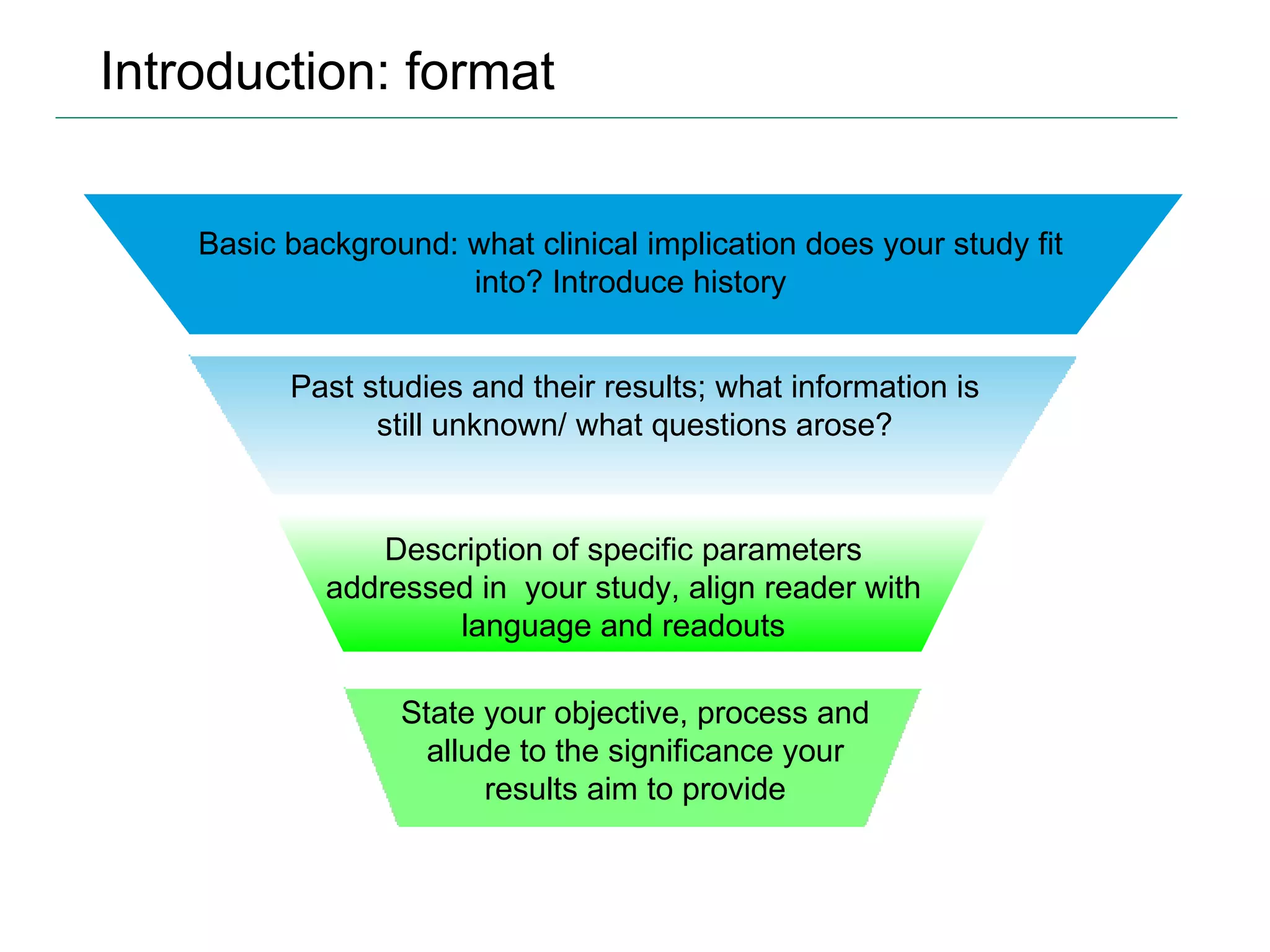 Introduction: format

Basic background: what clinical implication does your study fit into? Introduce history

Past studies and their results; what information is still unknown/ what questions arose?

Description of specific parameters addressed in  your study, align reader with language and readouts

State your objective, process and allude to the significance your results aim to provide